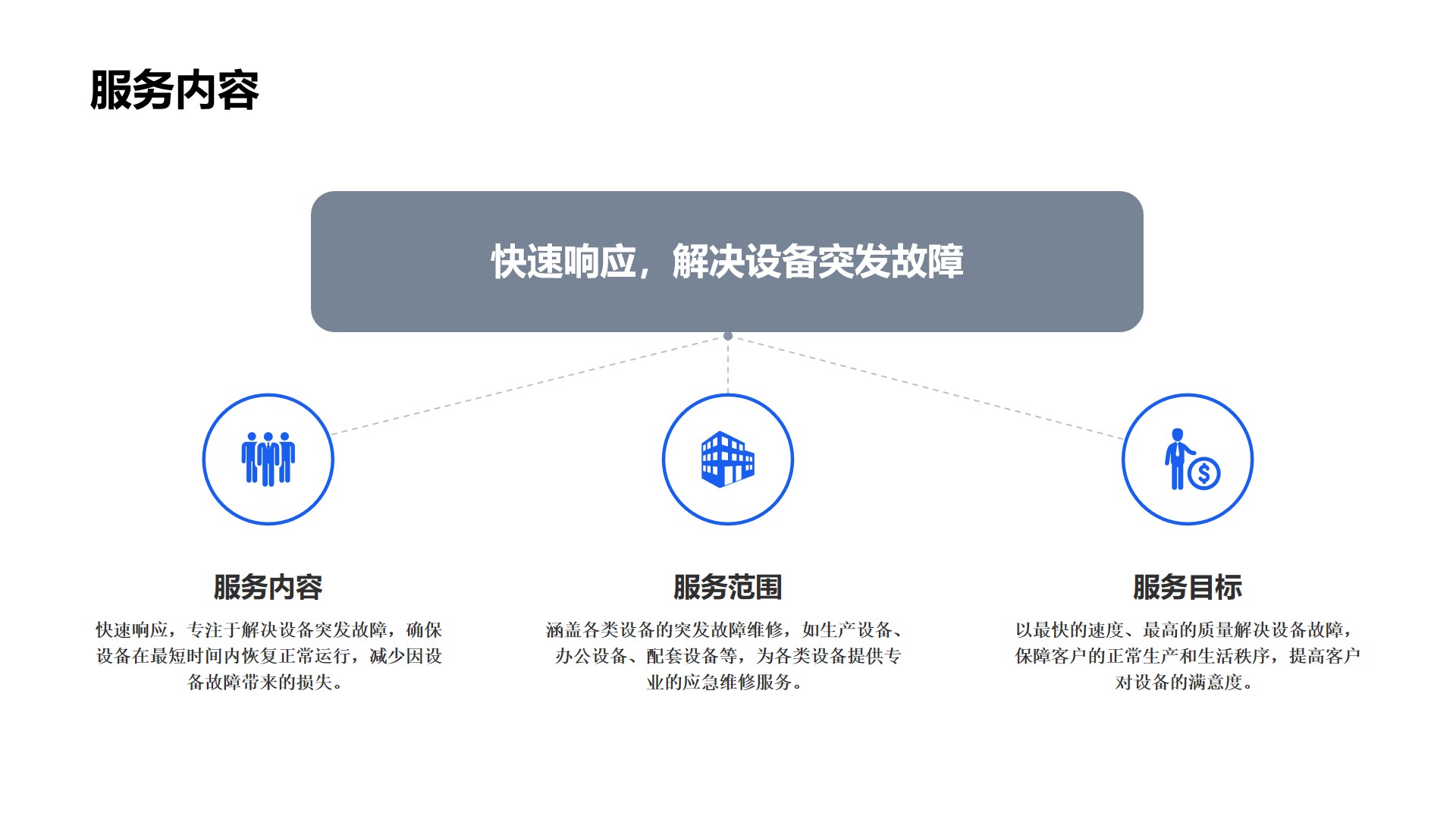 服务内容

快速响应，解决设备突发故障

服务内容

快速响应，专注于解决设备突发故障，确保设备在最短时间内恢复正常运行，减少因设备故障带来的损失。

服务范围

涵盖各类设备的突发故障维修，如生产设备、办公设备、配套设备等，为各类设备提供专业的应急维修服务。

服务目标

以最快的速度、最高的质量解决设备故障，保障客户的正常生产和生活秩序，提高客户对设备的满意度。